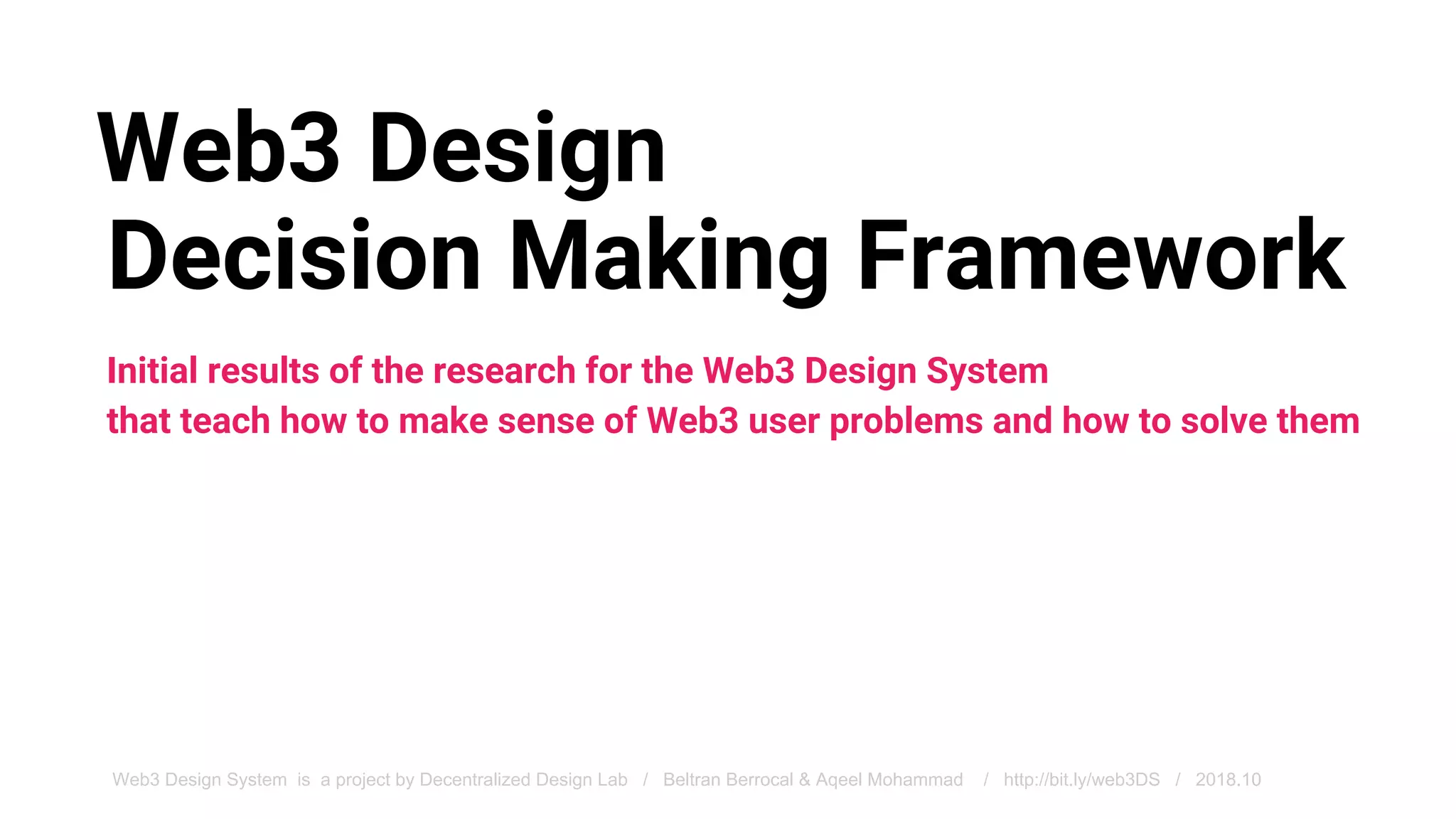 Web3 Design
Decision Making Framework

Initial results of the research for the Web3 Design System
that teach how to make sense of Web3 user problems and how to solve them

Web3 Design System is a project by Decentralized Design Lab / Beltran Berrocal & Aqeel Mohammad / http://bit.ly/web3DS / 2018.10